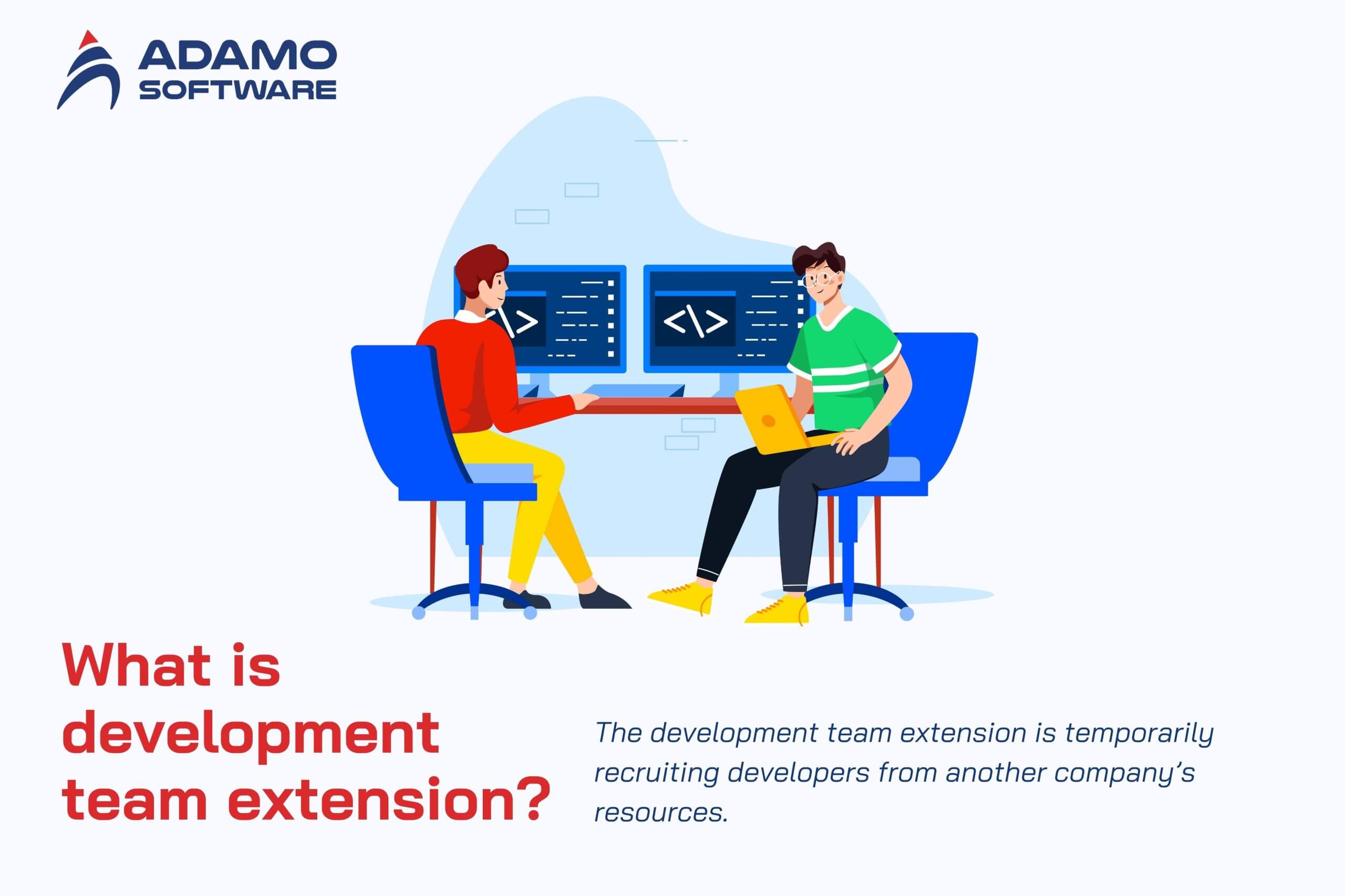 ADAMO
SOFTWARE

</>

</>

What is development team extension?

The development team extension is temporarily recruiting developers from another company's resources.